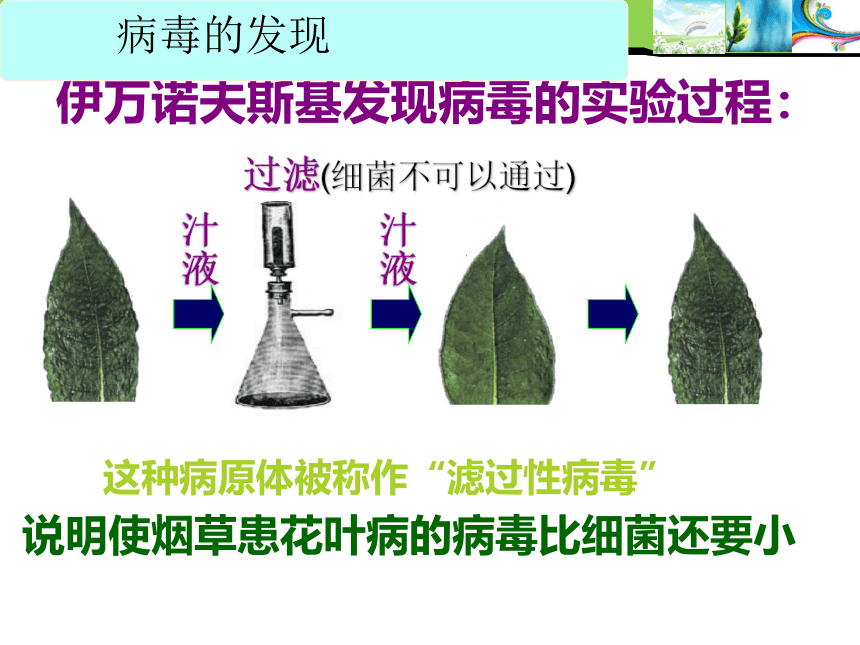 病毒的发现

伊万诺夫斯基发现病毒的实验过程：

过滤(细菌不可以通过)

汁液

汁液

这种病原体被称作“滤过性病毒”

说明使烟草患花叶病的病毒比细菌还要小